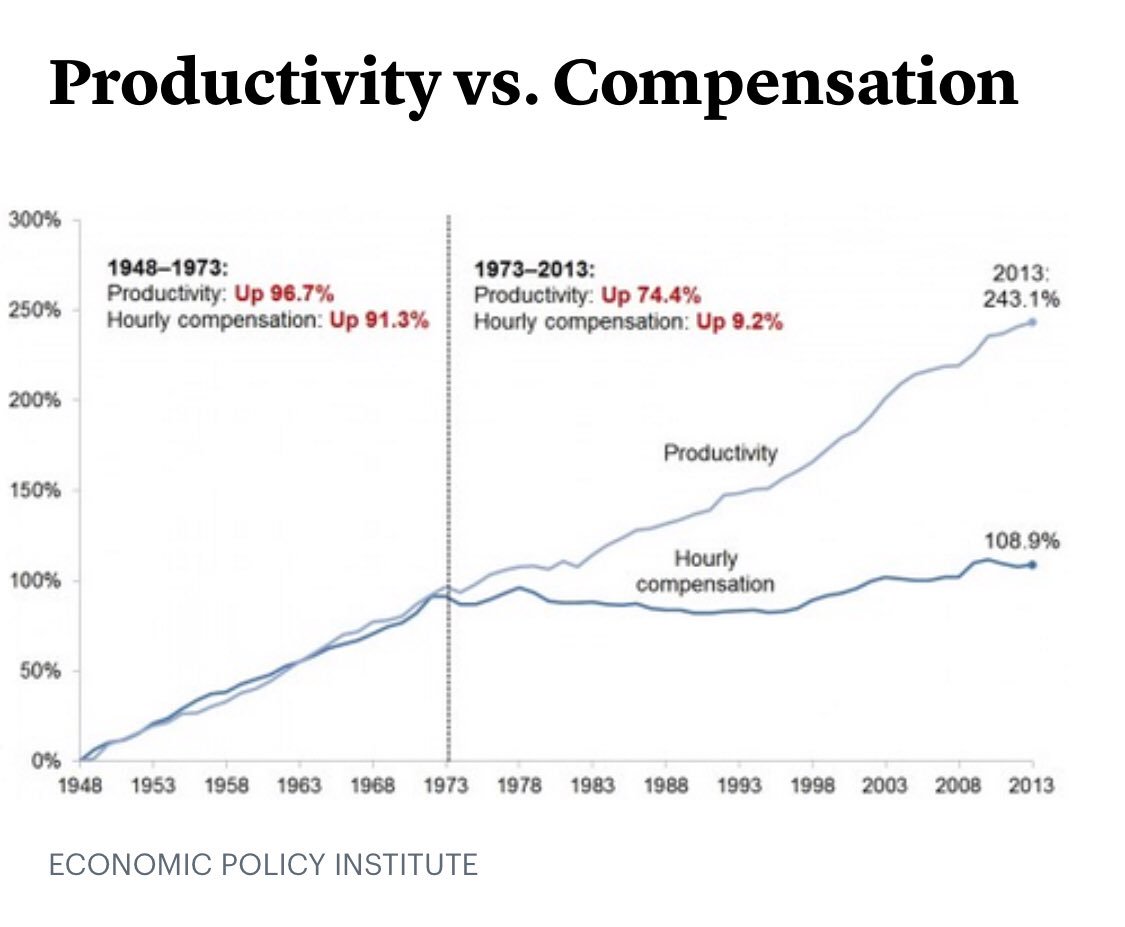 Productivity vs. Compensation

300%
250%
200%
150%
100%
50%
0%

1948–1973:
Productivity: Up 96.7%
Hourly compensation: Up 91.3%

1973–2013:
Productivity: Up 74.4%
Hourly compensation: Up 9.2%

2013:
243.1%

Productivity

Hourly compensation

108.9%

1948 1953 1958 1963 1968 1973 1978 1983 1988 1993 1998 2003 2008 2013

ECONOMIC POLICY INSTITUTE